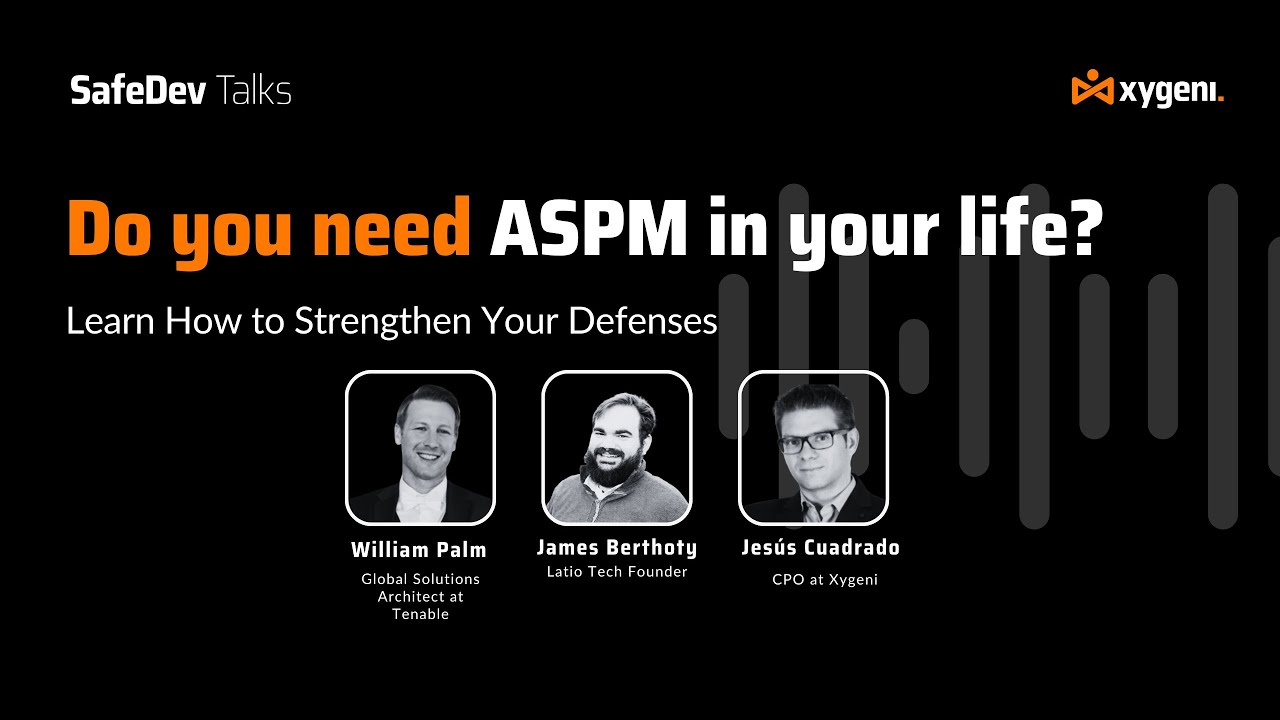 SafeDev Talks

xygeni.

Do you need ASPM in your life?

Learn How to Strengthen Your Defenses

William Palm
Global Solutions Architect at Tenable

James Berthoty
Latio Tech Founder

Jesús Cuadrado
CPO at Xygeni